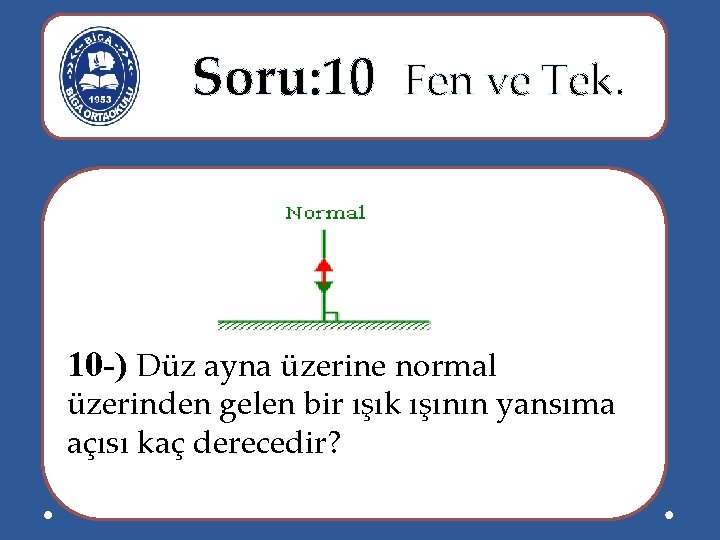 BİGA
1953
BİGA ORTAOKULU

Soru:10 Fen ve Tek.

Normal

10-) Düz ayna üzerine normal üzerinden gelen bir ışık ışının yansıma açısı kaç derecedir?